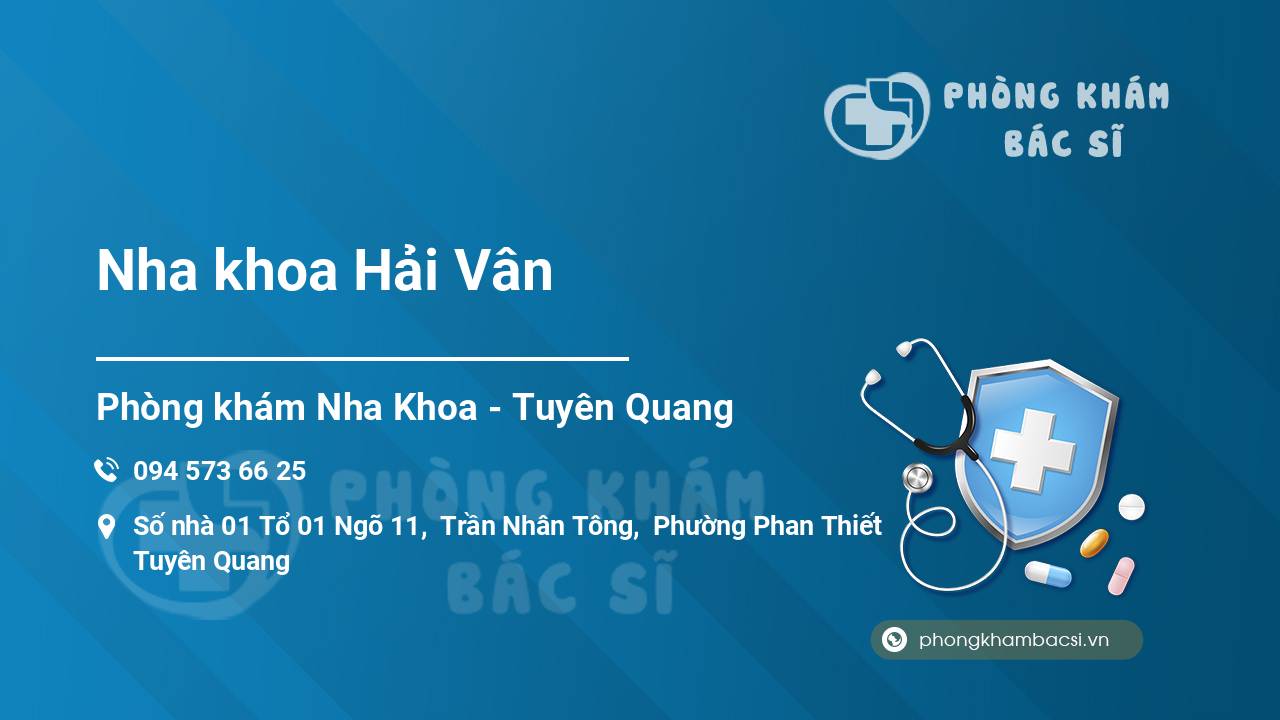 PHÒNG KHÁM
BÁC SĨ

Nha khoa Hải Vân

Phòng khám Nha Khoa - Tuyên Quang

094 573 66 25

Số nhà 01 Tổ 01 Ngõ 11, Trần Nhân Tông, Phường Phan Thiết Tuyên Quang

PHÒNG KHÁM
BÁC SĨ

phongkhambacsi.vn